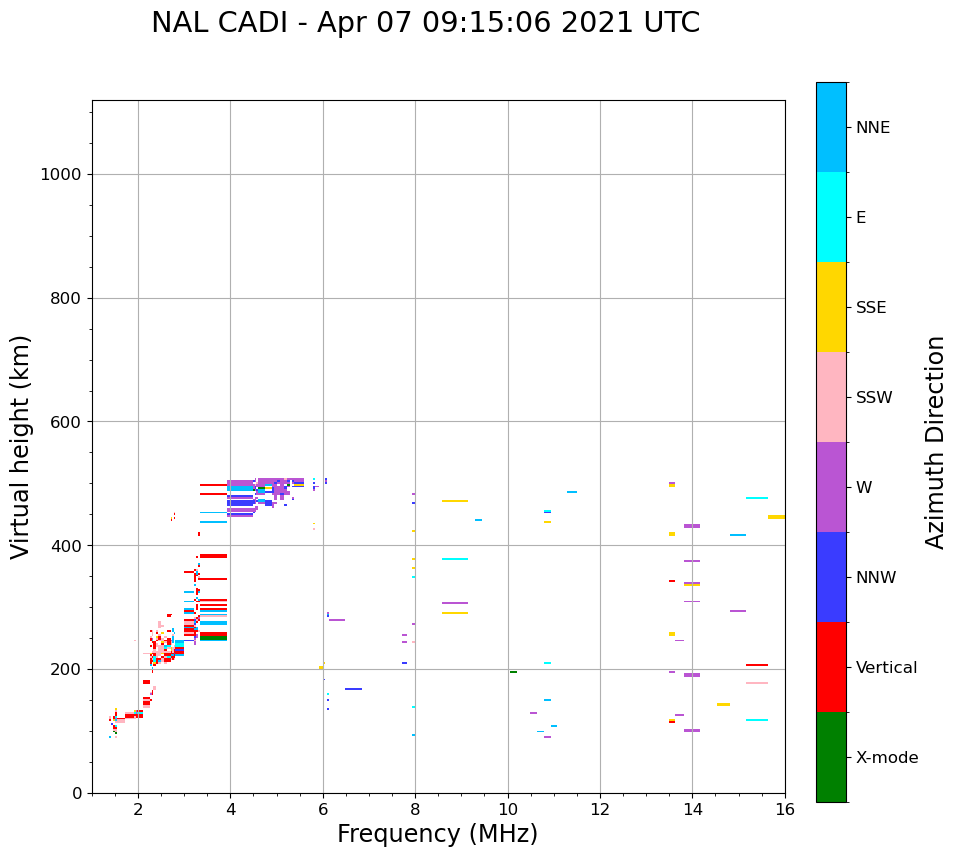 NAL CADI - Apr 07 09:15:06 2021 UTC

Virtual height (km)

1000
800
600
400
200
0

2
4
6
8
10
12
14
16

Frequency (MHz)

NNE
E
SSE
SSW
W
NNW
Vertical
X-mode

Azimuth Direction